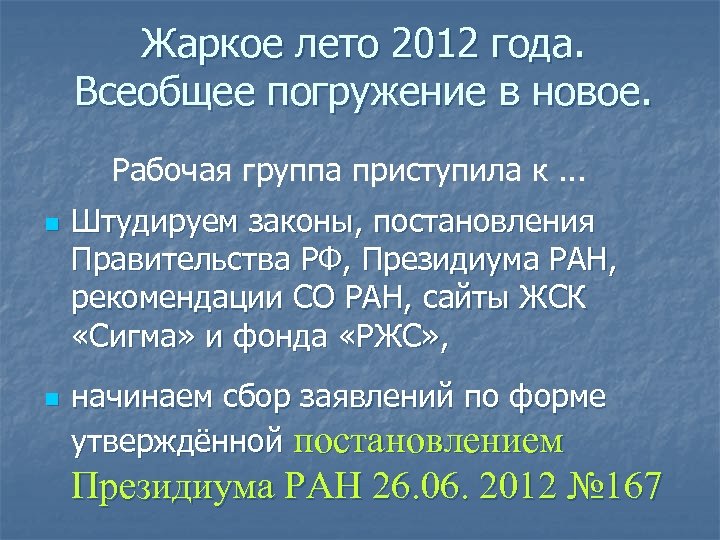 Жаркое лето 2012 года. Всеобщее погружение в новое.

Рабочая группа приступила к ...

Штудируем законы, постановления Правительства РФ, Президиума РАН, рекомендации СО РАН, сайты ЖСК «Сигма» и фонда «РЖС»,

начинаем сбор заявлений по форме утверждённой постановлением Президиума РАН 26.06. 2012 №167